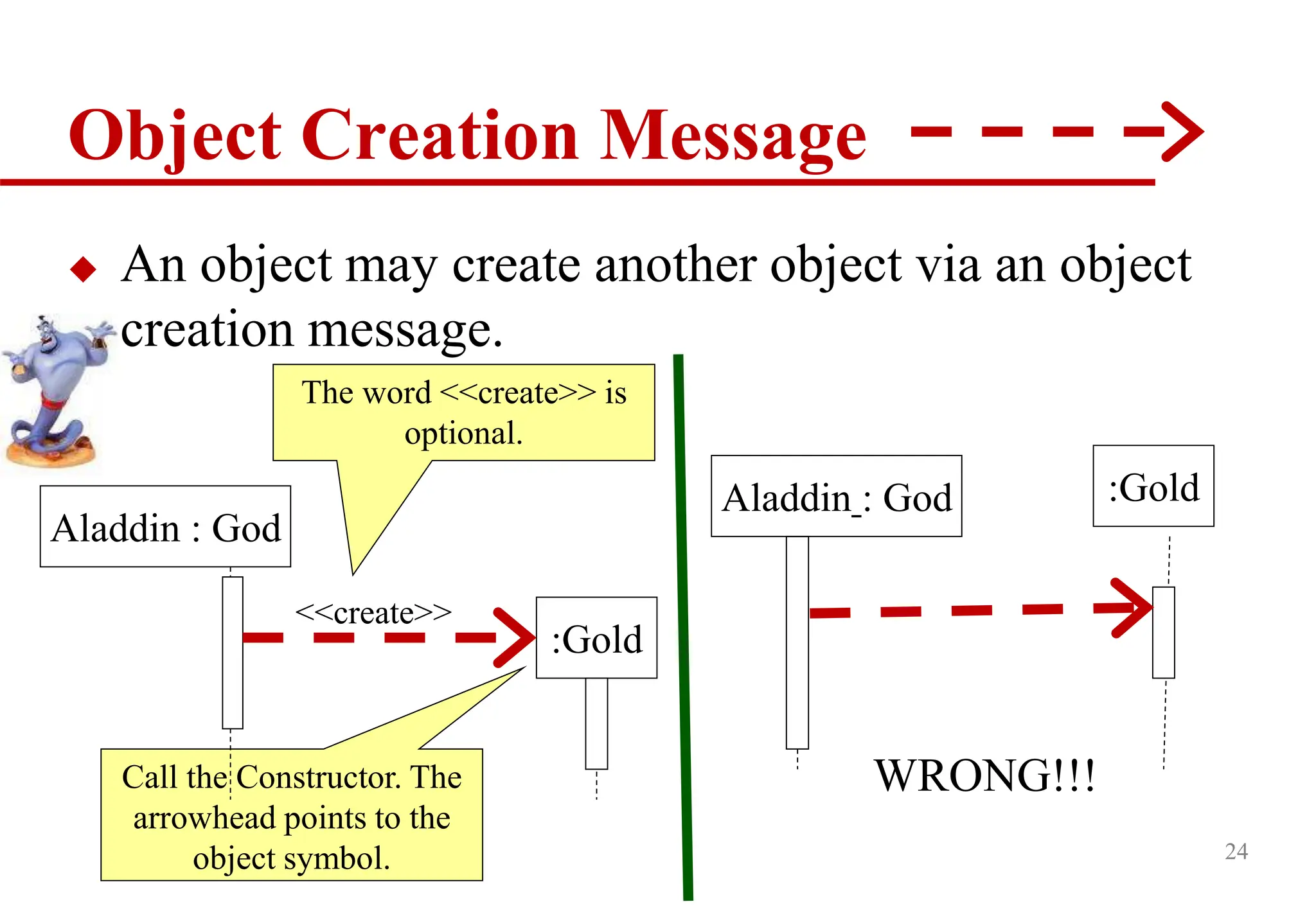 Object Creation Message

◆ An object may create another object via an object creation message.

The word <<create>> is optional.

Aladdin : God

<<create>>

:Gold

Call the Constructor. The arrowhead points to the object symbol.

Aladdin : God

:Gold

WRONG!!!

24